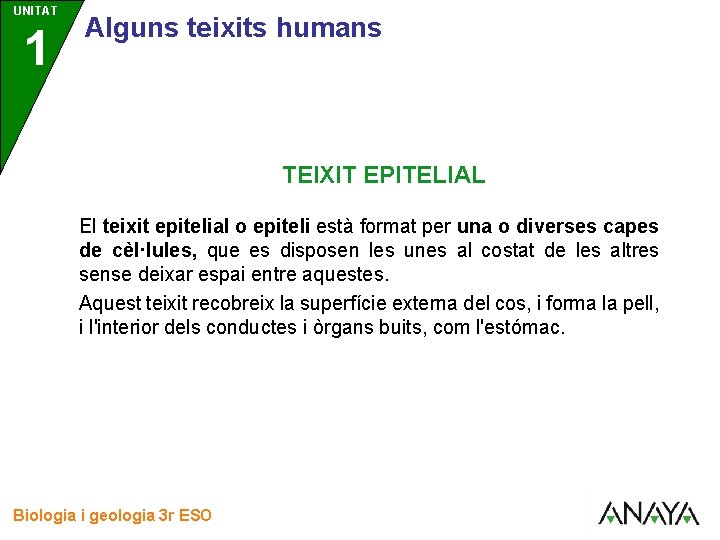 UNITAT
1
Alguns teixits humans

TEIXIT EPITELIAL

El teixit epitelial o epiteli està format per una o diverses capes de cèl·lules, que es disposen les unes al costat de les altres sense deixar espai entre aquestes.

Aquest teixit recobreix la superfície externa del cos, i forma la pell, i l'interior dels conductes i òrgans buits, com l'estómac.

Biologia i geologia 3r ESO

ANAYA